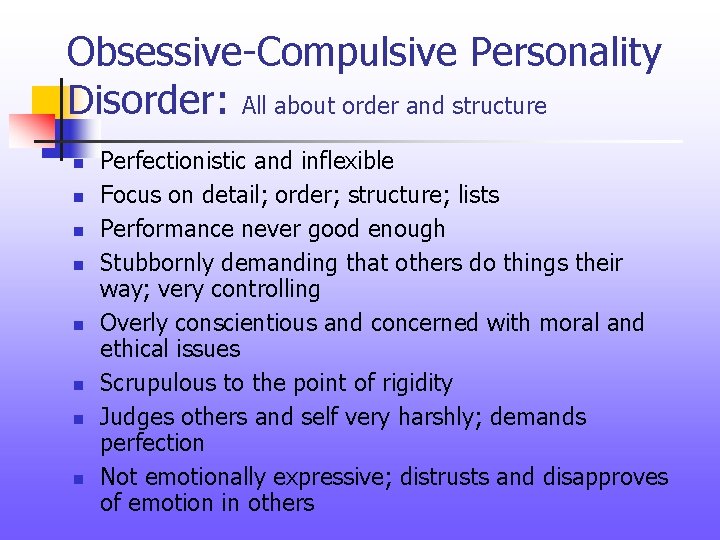 Obsessive-Compulsive Personality Disorder: All about order and structure

- Perfectionistic and inflexible
- Focus on detail; order; structure; lists
- Performance never good enough
- Stubbornly demanding that others do things their way; very controlling
- Overly conscientious and concerned with moral and ethical issues
- Scrupulous to the point of rigidity
- Judges others and self very harshly; demands perfection
- Not emotionally expressive; distrusts and disapproves of emotion in others